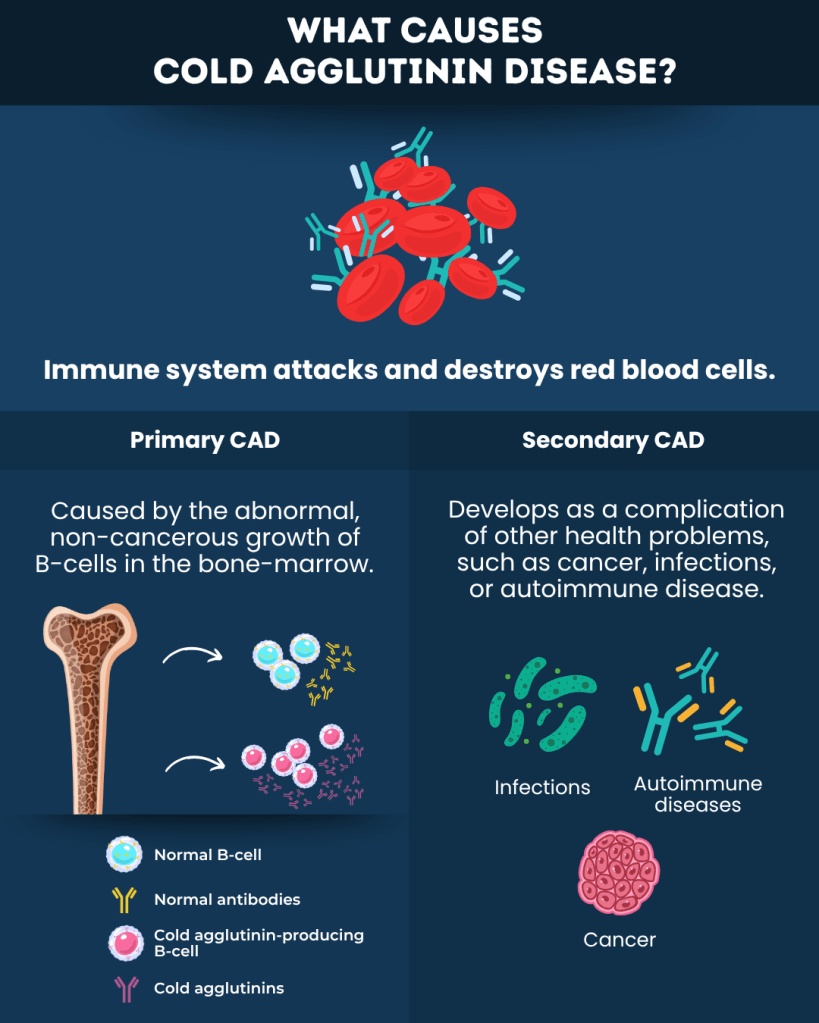 WHAT CAUSES COLD AGGLUTININ DISEASE?

Immune system attacks and destroys red blood cells.

Primary CAD

Caused by the abnormal, non-cancerous growth of B-cells in the bone-marrow.

Normal B-cell

Normal antibodies

Cold agglutinin-producing B-cell

Cold agglutinins

Secondary CAD

Develops as a complication of other health problems, such as cancer, infections, or autoimmune disease.

Infections

Autoimmune diseases

Cancer